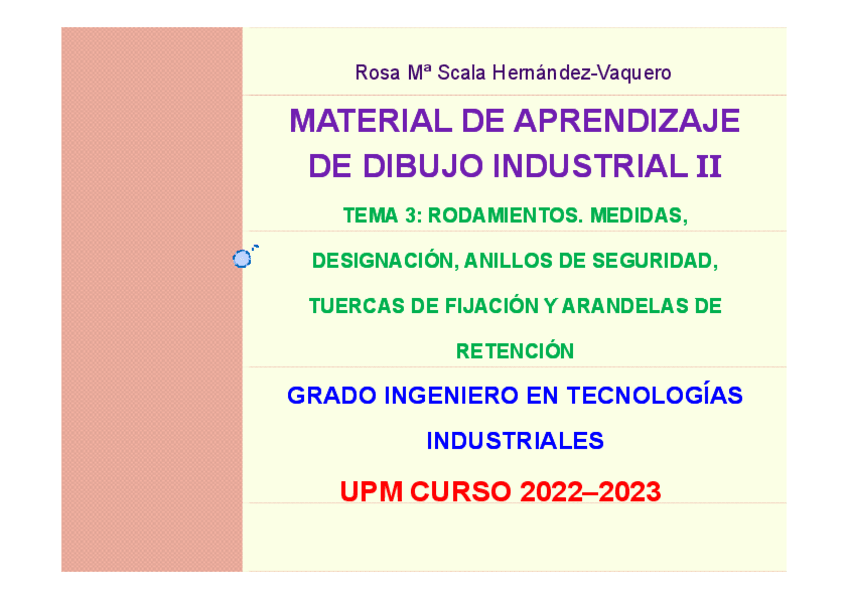 Rosa Mª Scala Hernández-Vaquero

MATERIAL DE APRENDIZAJE DE DIBUJO INDUSTRIAL II

TEMA 3: RODAMIENTOS. MEDIDAS, DESIGNACIÓN, ANILLOS DE SEGURIDAD, TUERCAS DE FIJACIÓN Y ARANDELAS DE RETENCIÓN

GRADO INGENIERO EN TECNOLOGÍAS INDUSTRIALES

UPM CURSO 2022–2023